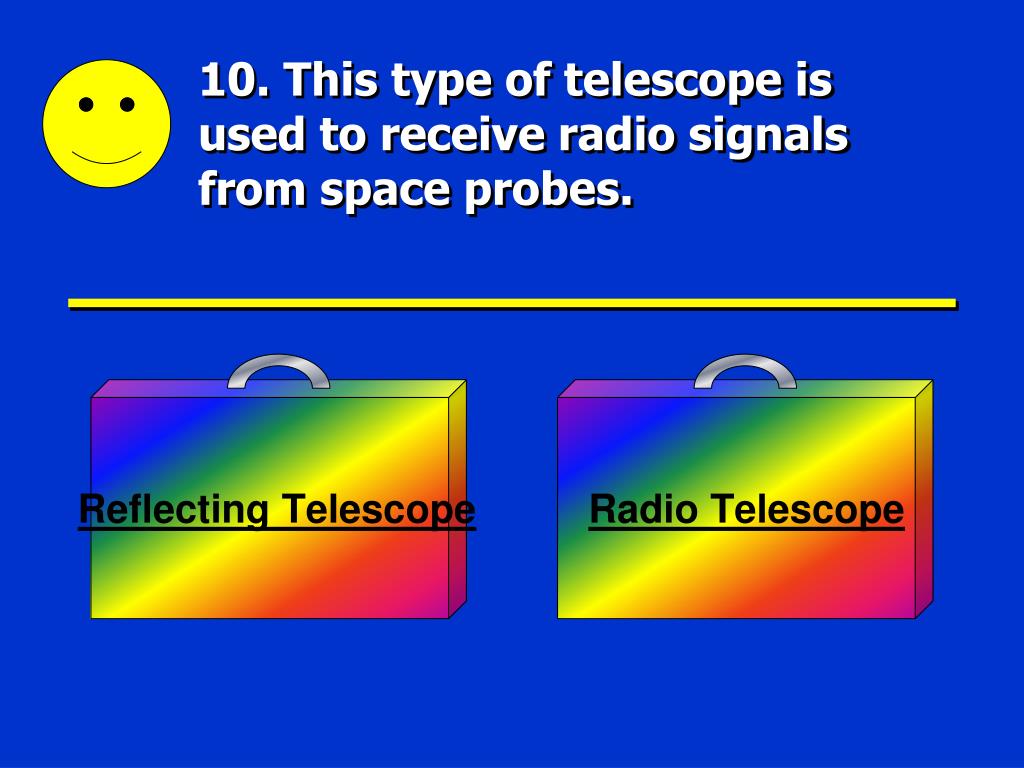 10. This type of telescope is used to receive radio signals from space probes.

Reflecting Telescope

Radio Telescope